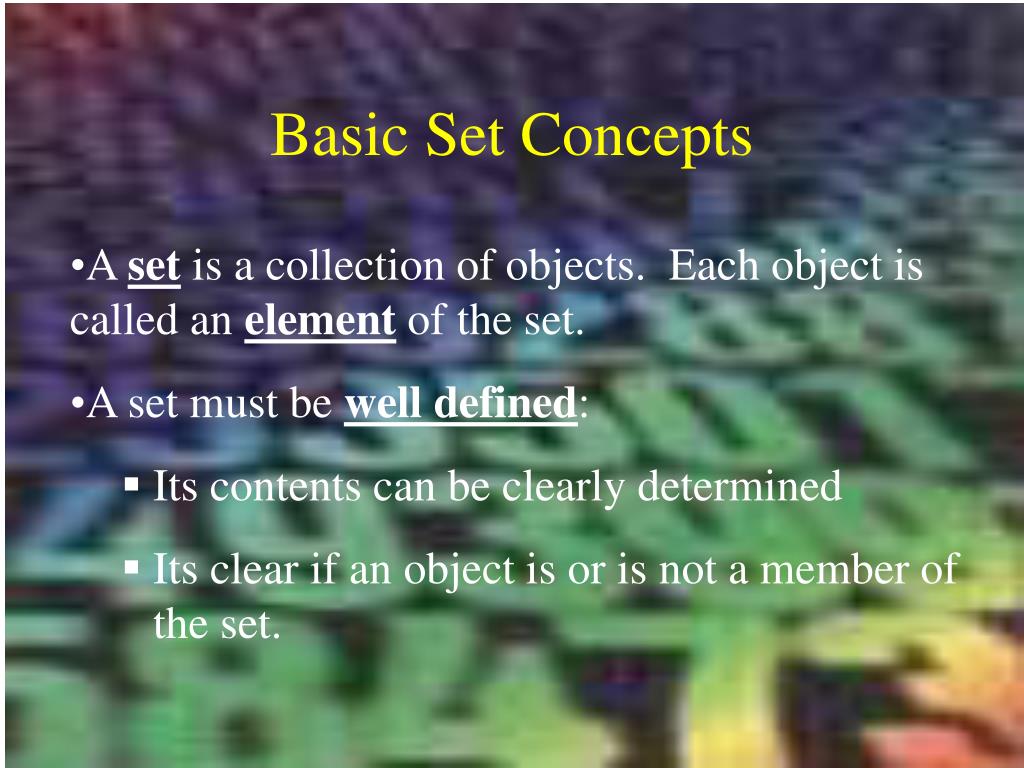 Basic Set Concepts

•A set is a collection of objects. Each object is called an element of the set.

•A set must be well defined:

▪ Its contents can be clearly determined

▪ Its clear if an object is or is not a member of the set.